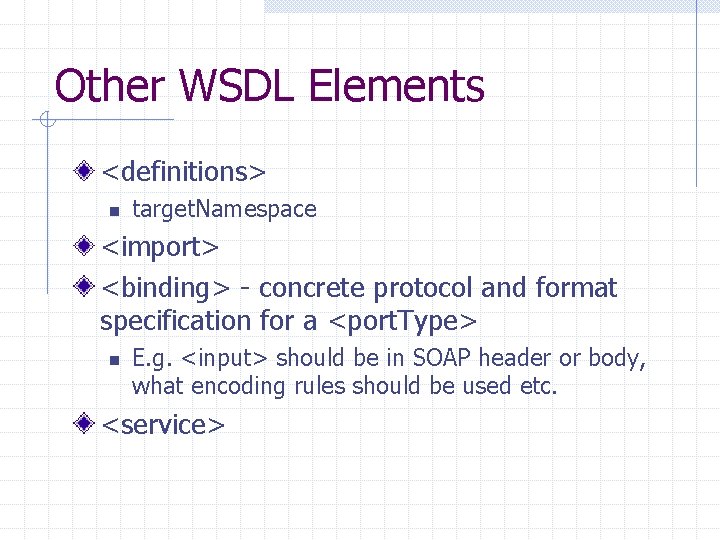 Other WSDL Elements

<definitions>

targetNamespace

<import>

<binding> - concrete protocol and format specification for a <portType>

E.g. <input> should be in SOAP header or body, what encoding rules should be used etc.

<service>